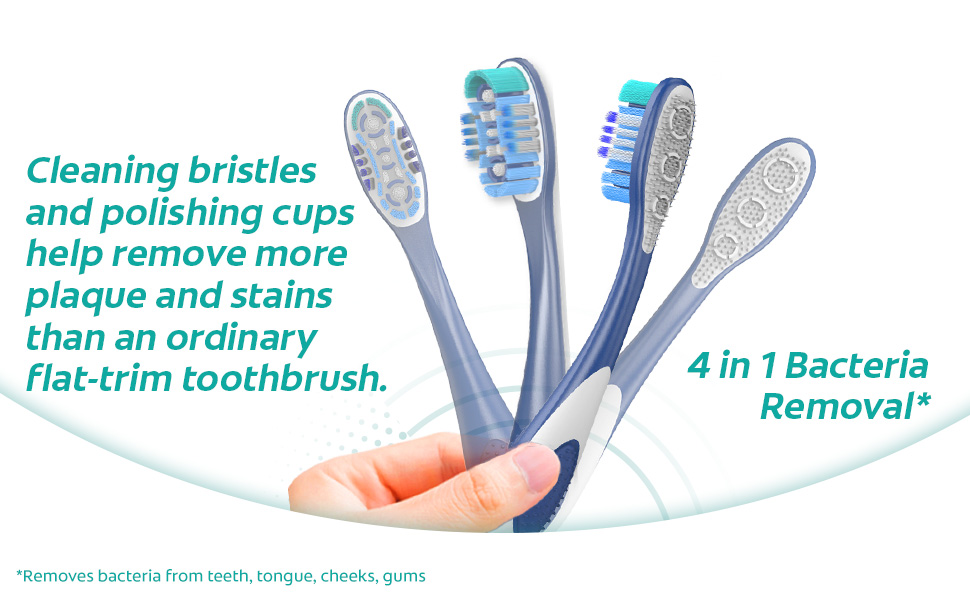 Cleaning bristles and polishing cups help remove more plaque and stains than an ordinary flat-trim toothbrush.

4 in 1 Bacteria Removal*

*Removes bacteria from teeth, tongue, cheeks, gums